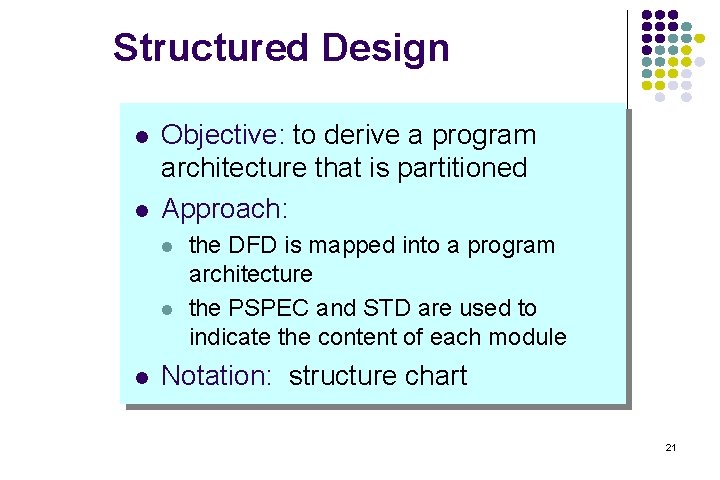 Structured Design

- Objective: to derive a program architecture that is partitioned
- Approach:
  - the DFD is mapped into a program architecture
  - the PSPEC and STD are used to indicate the content of each module
- Notation: structure chart

21